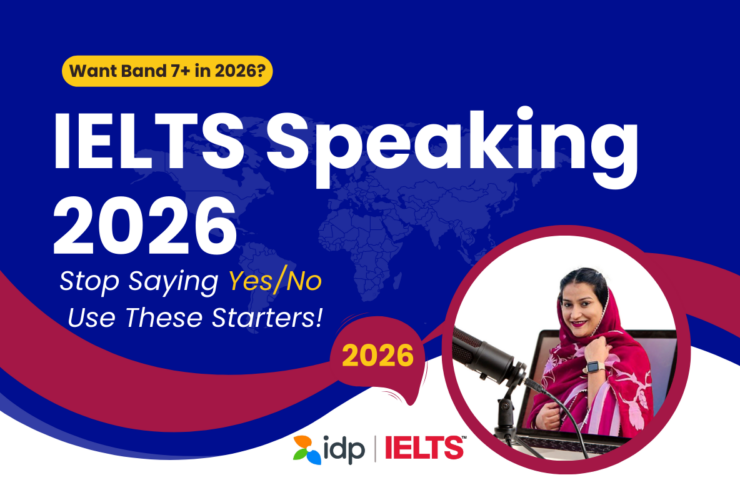 Want Band 7+ in 2026?

IELTS Speaking 2026

Stop Saying Yes/No Use These Starters!

2026

idp | IELTS™